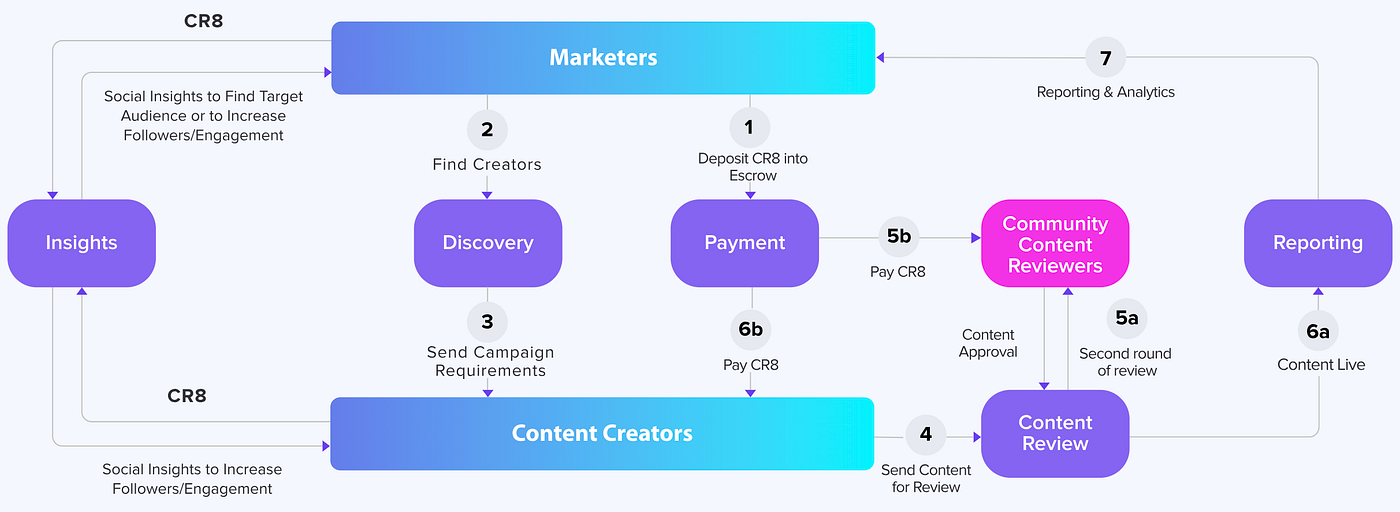 CR8

Marketers

7

Reporting & Analytics

Social Insights to Find Target Audience or to Increase Followers/Engagement

2

Find Creators

1

Deposit CR8 into Escrow

Insights

Discovery

Payment

5b

Pay CR8

Community Content Reviewers

Reporting

3

Send Campaign Requirements

6b

Pay CR8

Content Approval

5a

Second round of review

6a

Content Live

CR8

Content Creators

4

Send Content for Review

Content Review

Social Insights to Increase Followers/Engagement